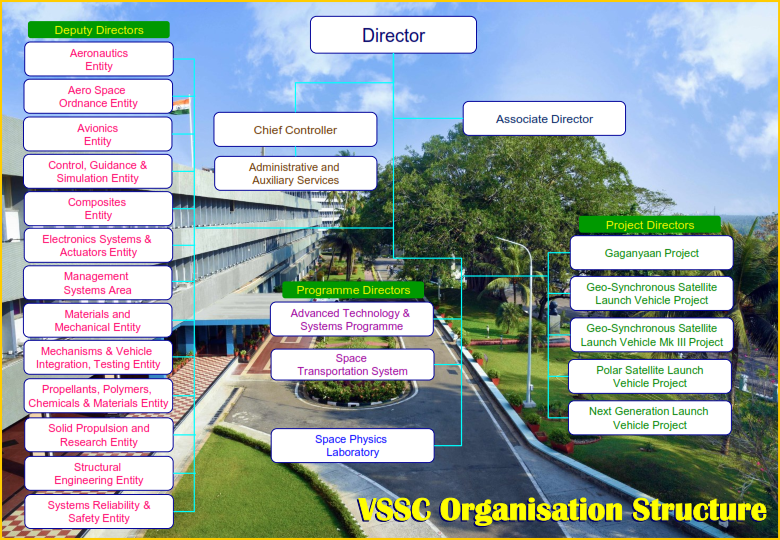 Director

Chief Controller

Administrative and Auxiliary Services

Associate Director

Deputy Directors

Aeronautics Entity

Aero Space Ordnance Entity

Avionics Entity

Control, Guidance & Simulation Entity

Composites Entity

Electronics Systems & Actuators Entity

Management Systems Area

Materials and Mechanical Entity

Mechanisms & Vehicle Integration, Testing Entity

Propellants, Polymers, Chemicals & Materials Entity

Solid Propulsion and Research Entity

Structural Engineering Entity

Systems Reliability & Safety Entity

Programme Directors

Advanced Technology & Systems Programme

Space Transportation System

Space Physics Laboratory

Project Directors

Gaganyaan Project

Geo-Synchronous Satellite Launch Vehicle Project

Geo-Synchronous Satellite Launch Vehicle Mk III Project

Polar Satellite Launch Vehicle Project

Next Generation Launch Vehicle Project

VSSC Organisation Structure